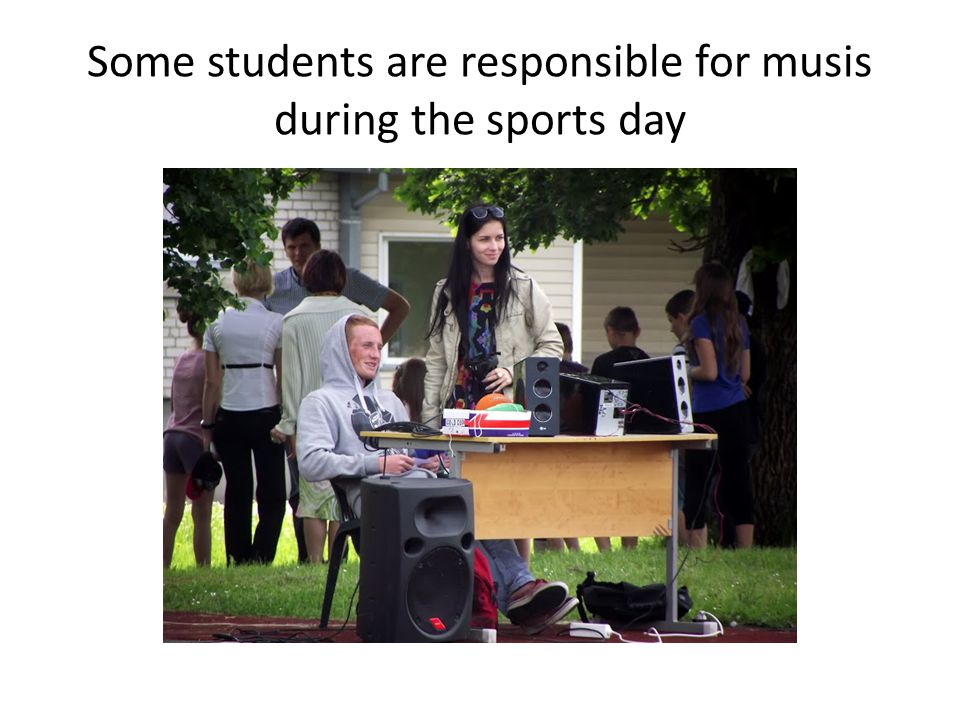 Some students are responsible for musis during the sports day